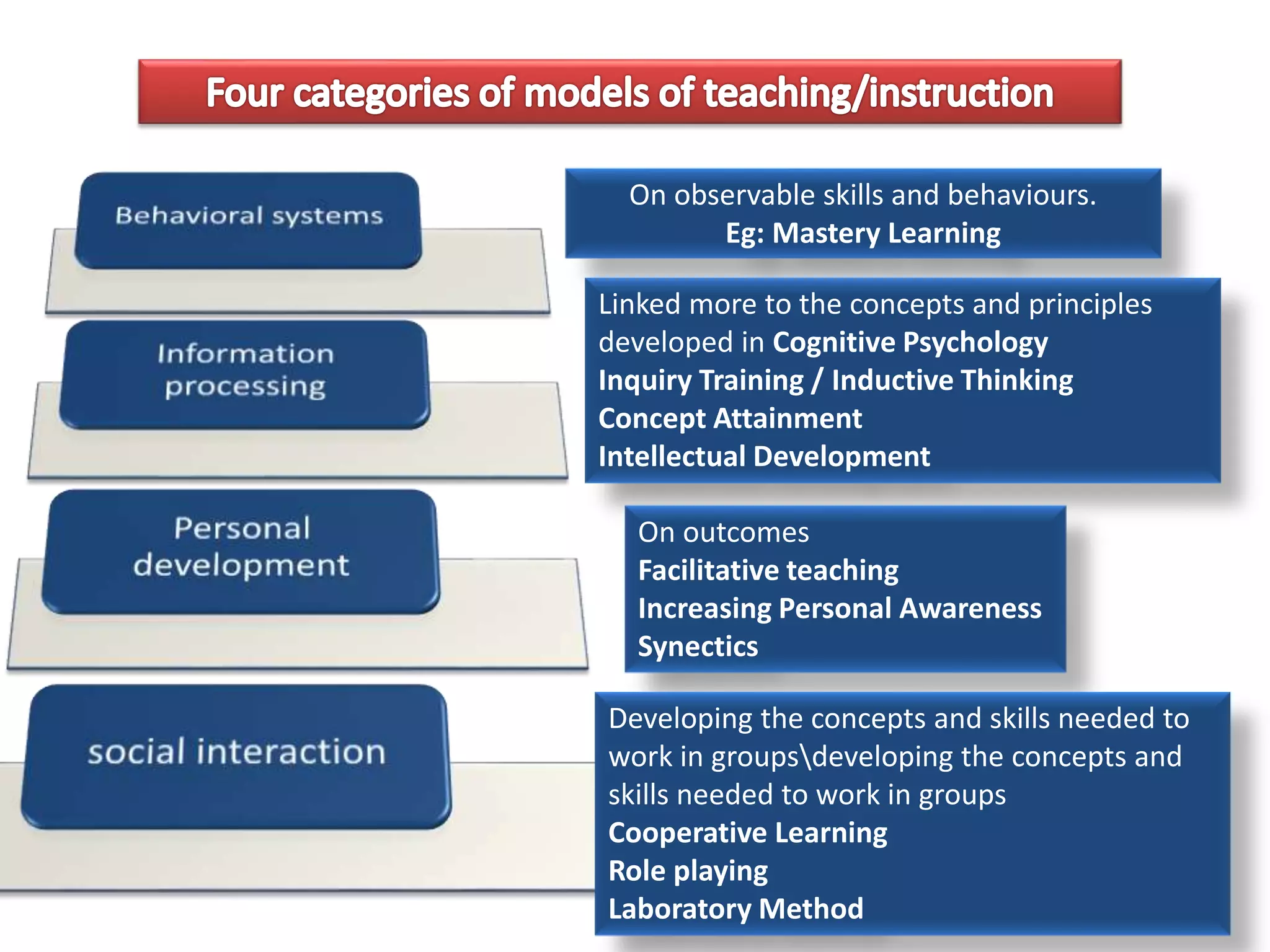 Four categories of models of teaching/instruction

Behavioral systems

On observable skills and behaviours.
Eg: Mastery Learning

Information processing

Linked more to the concepts and principles developed in Cognitive Psychology
Inquiry Training / Inductive Thinking
Concept Attainment
Intellectual Development

Personal development

On outcomes
Facilitative teaching
Increasing Personal Awareness
Synectics

social interaction

Developing the concepts and skills needed to work in groups\developing the concepts and skills needed to work in groups
Cooperative Learning
Role playing
Laboratory Method